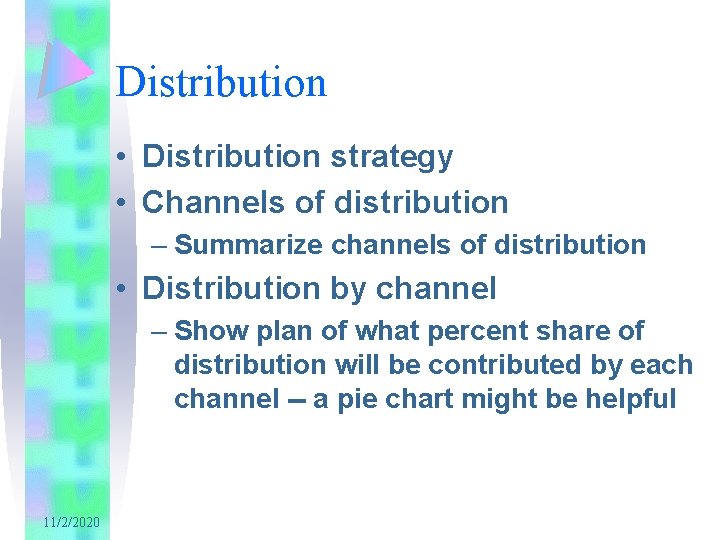 Distribution

• Distribution strategy
• Channels of distribution
– Summarize channels of distribution
• Distribution by channel
– Show plan of what percent share of distribution will be contributed by each channel -- a pie chart might be helpful

11/2/2020